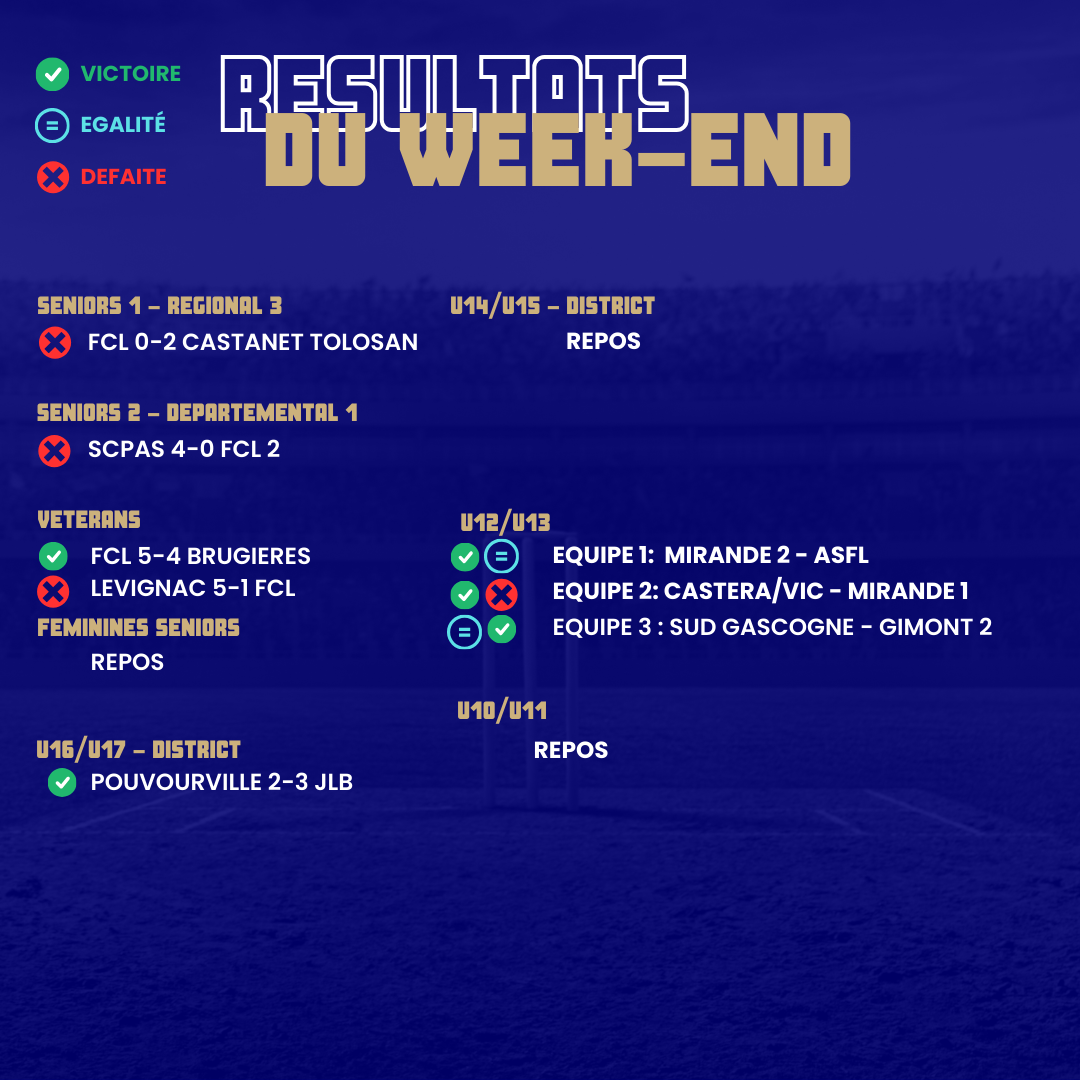 VICTOIRE
EGALITÉ
DEFAITE

RESULTATS
DU WEEK-END

SENIORS 1 – REGIONAL 3
FCL 0-2 CASTANET TOLOSAN

SENIORS 2 – DEPARTEMENTAL 1
SCPAS 4-0 FCL 2

VETERANS
FCL 5-4 BRUGIERES
LEVIGNAC 5-1 FCL

FEMININES SENIORS
REPOS

U16/U17 – DISTRICT
POUVOURVILLE 2-3 JLB

U14/U15 – DISTRICT
REPOS

U12/U13
EQUIPE 1: MIRANDE 2 - ASFL
EQUIPE 2: CASTERA/VIC - MIRANDE 1
EQUIPE 3 : SUD GASCOGNE - GIMONT 2

U10/U11
REPOS